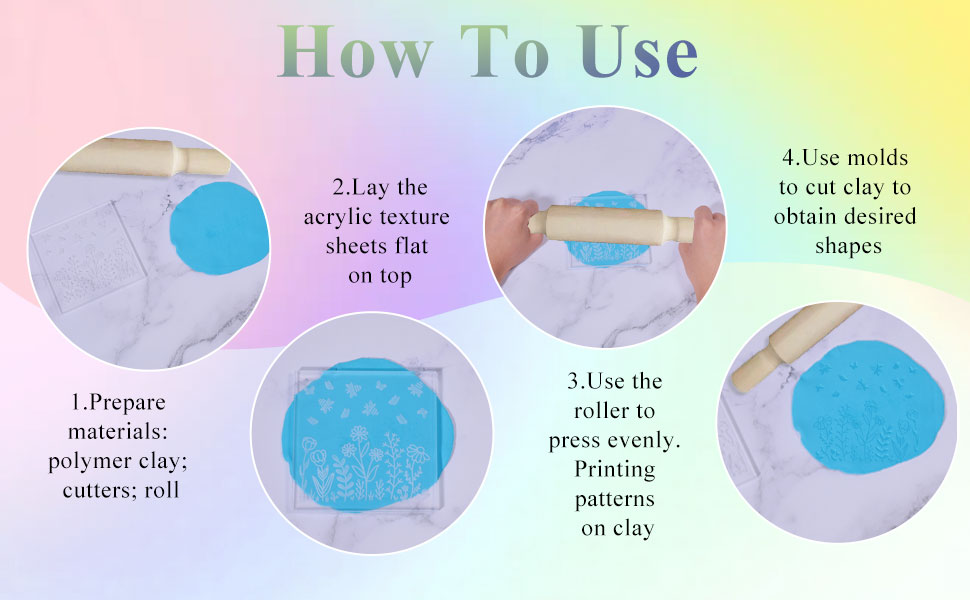 How To Use

1.Prepare materials: polymer clay; cutters; roll

2.Lay the acrylic texture sheets flat on top

3.Use the roller to press evenly. Printing patterns on clay

4.Use molds to cut clay to obtain desired shapes